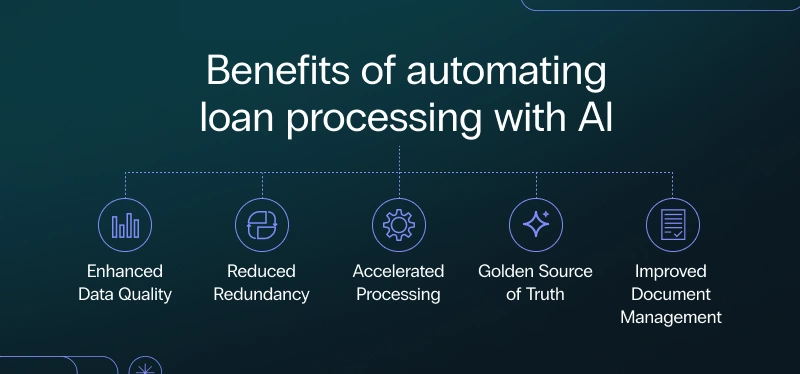 Benefits of automating loan processing with AI

Enhanced Data Quality

Reduced Redundancy

Accelerated Processing

Golden Source of Truth

Improved Document Management